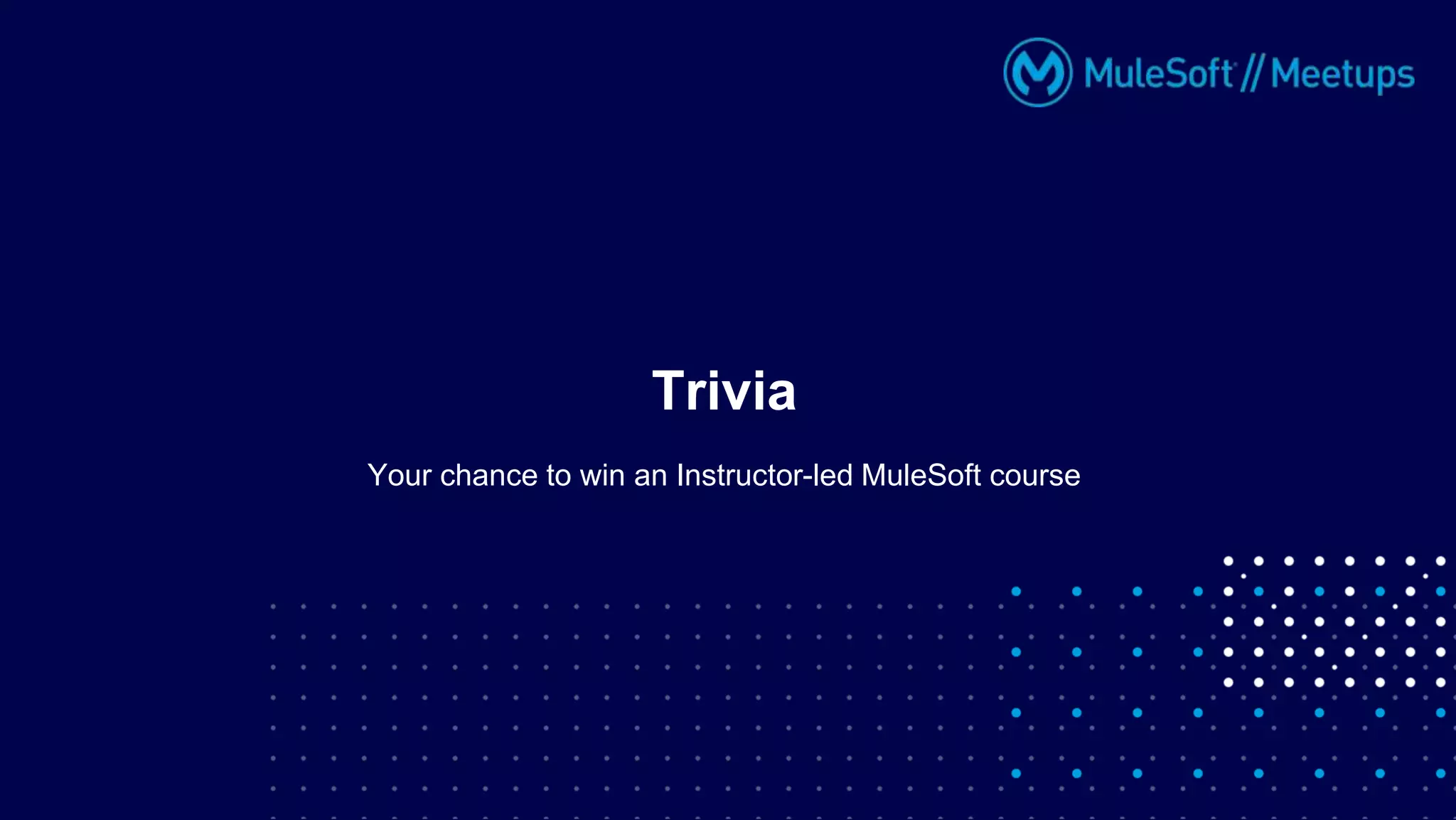 MuleSoft // Meetups

Trivia

Your chance to win an Instructor-led MuleSoft course